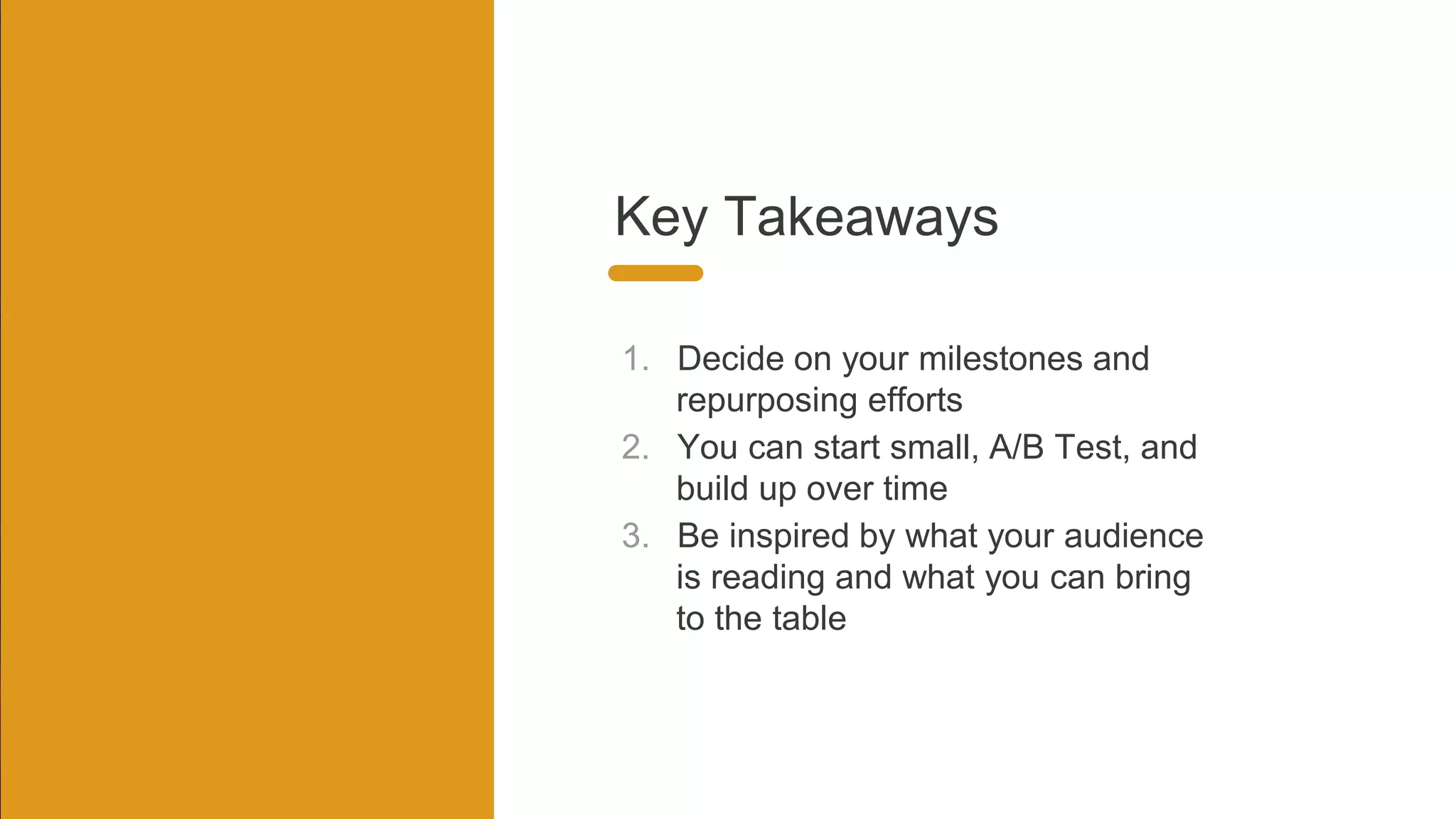 Key Takeaways

1. Decide on your milestones and repurposing efforts
2. You can start small, A/B Test, and build up over time
3. Be inspired by what your audience is reading and what you can bring to the table